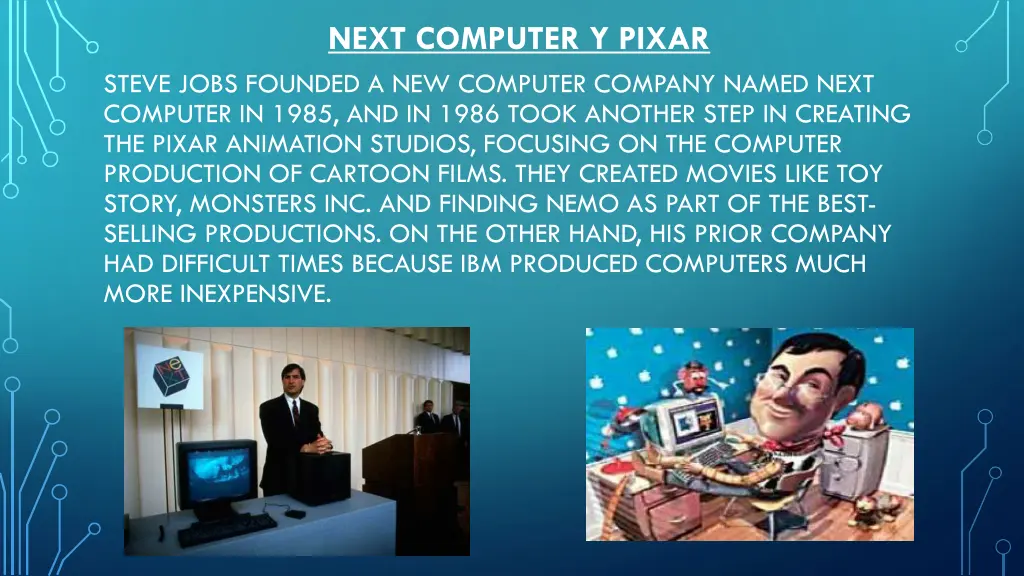 NEXT COMPUTER Y PIXAR

STEVE JOBS FOUNDED A NEW COMPUTER COMPANY NAMED NEXT COMPUTER IN 1985, AND IN 1986 TOOK ANOTHER STEP IN CREATING THE PIXAR ANIMATION STUDIOS, FOCUSING ON THE COMPUTER PRODUCTION OF CARTOON FILMS. THEY CREATED MOVIES LIKE TOY STORY, MONSTERS INC. AND FINDING NEMO AS PART OF THE BEST-SELLING PRODUCTIONS. ON THE OTHER HAND, HIS PRIOR COMPANY HAD DIFFICULT TIMES BECAUSE IBM PRODUCED COMPUTERS MUCH MORE INEXPENSIVE.